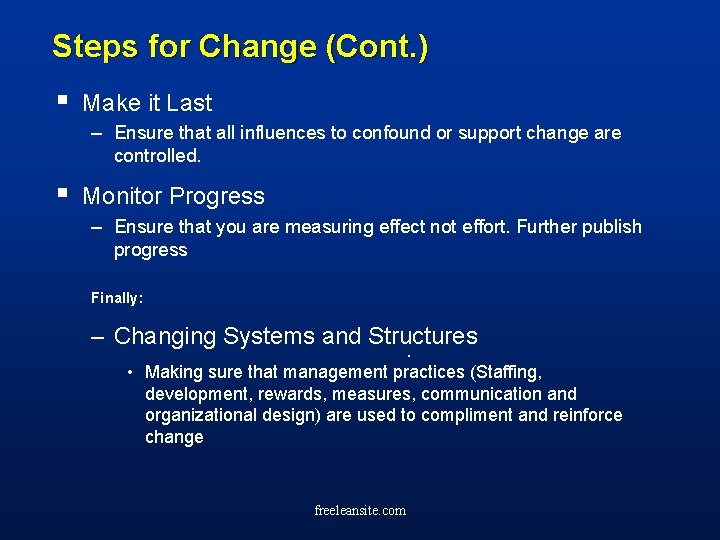 Steps for Change (Cont.)

▪ Make it Last

– Ensure that all influences to confound or support change are controlled.

▪ Monitor Progress

– Ensure that you are measuring effect not effort. Further publish progress

Finally:

– Changing Systems and Structures

• Making sure that management practices (Staffing, development, rewards, measures, communication and organizational design) are used to compliment and reinforce change

freeleansite.com